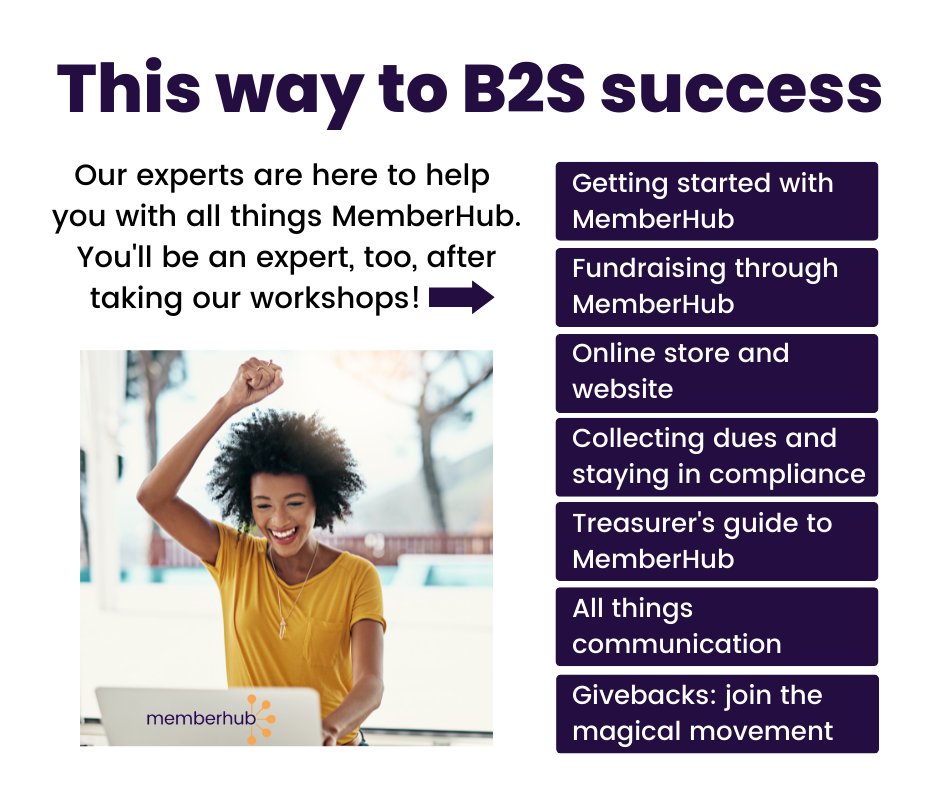 This way to B2S success

Our experts are here to help you with all things MemberHub. You'll be an expert, too, after taking our workshops!

memberhub

Getting started with MemberHub

Fundraising through MemberHub

Online store and website

Collecting dues and staying in compliance

Treasurer's guide to MemberHub

All things communication

Givebacks: join the magical movement